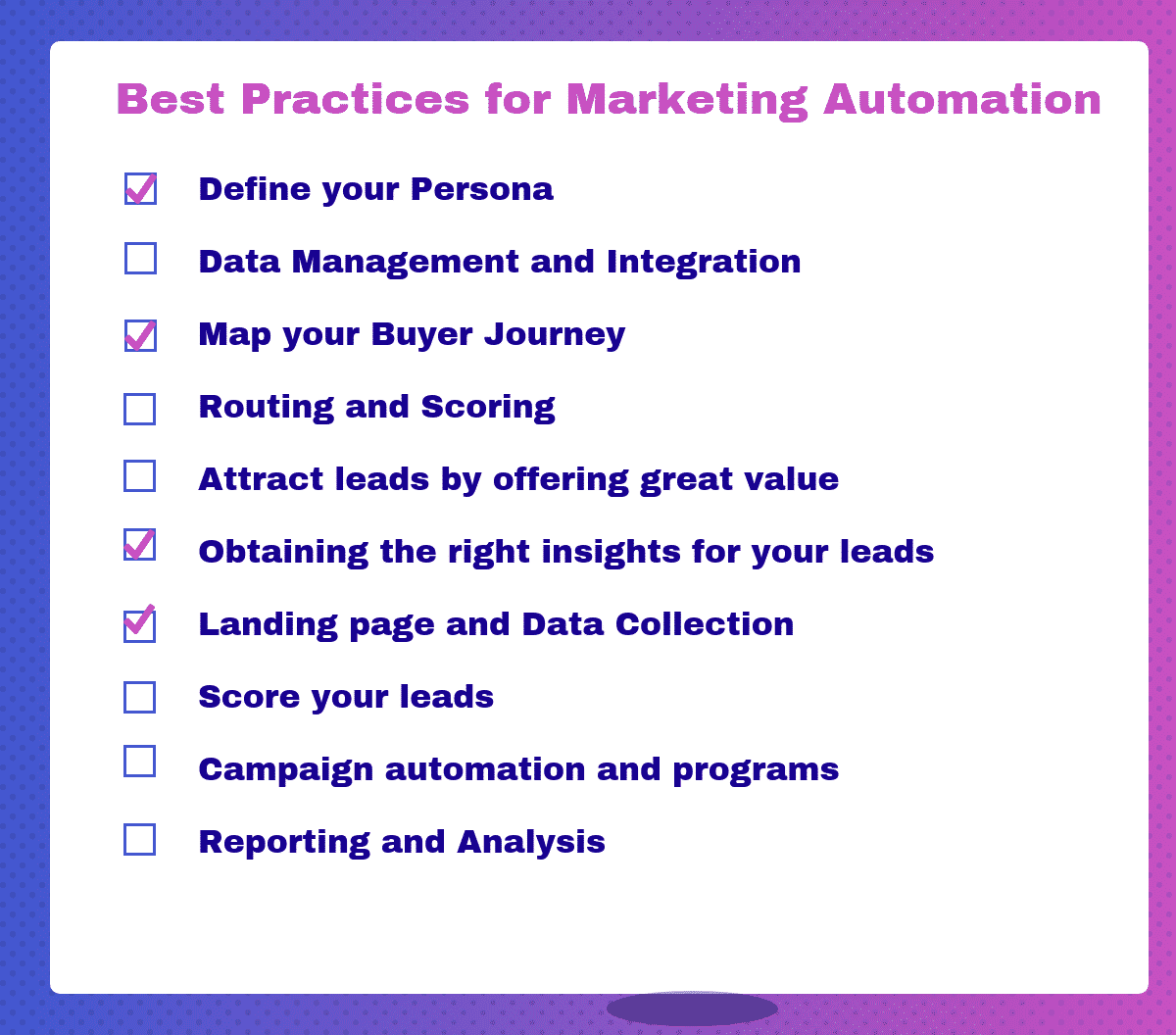 Best Practices for Marketing Automation

Define your Persona

Data Management and Integration

Map your Buyer Journey

Routing and Scoring

Attract leads by offering great value

Obtaining the right insights for your leads

Landing page and Data Collection

Score your leads

Campaign automation and programs

Reporting and Analysis